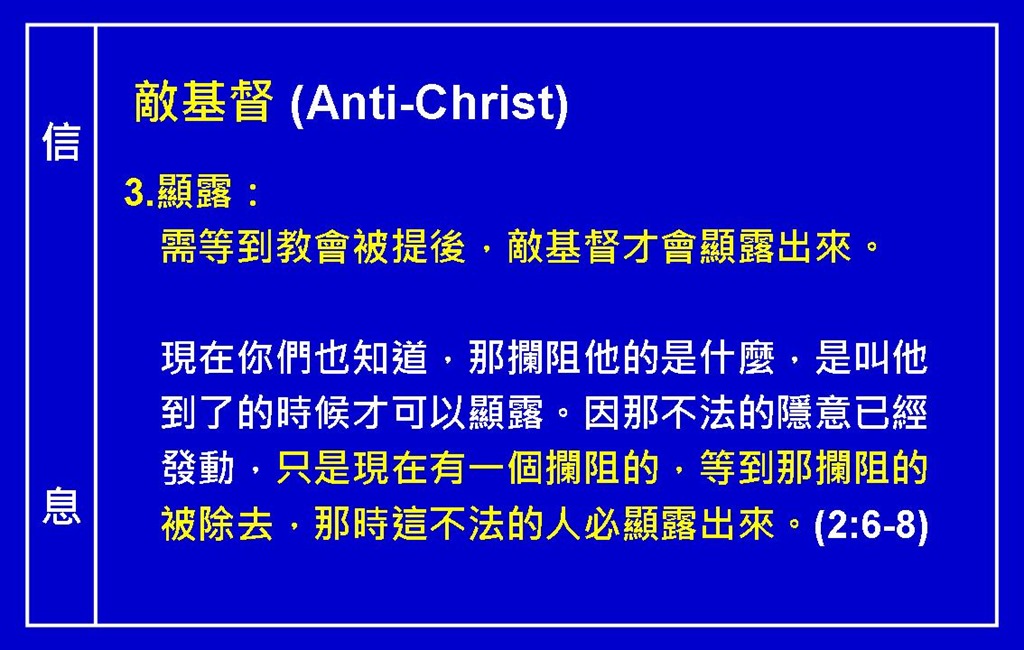 信

息

敵基督 (Anti-Christ)

3.顯露：
需等到教會被提後，敵基督才會顯露出來。

現在你們也知道，那攔阻他的是什麼，是叫他到了的時候才可以顯露。因那不法的隱意已經發動，只是現在有一個攔阻的，等到那攔阻的被除去，那時這不法的人必顯露出來。(2:6-8)